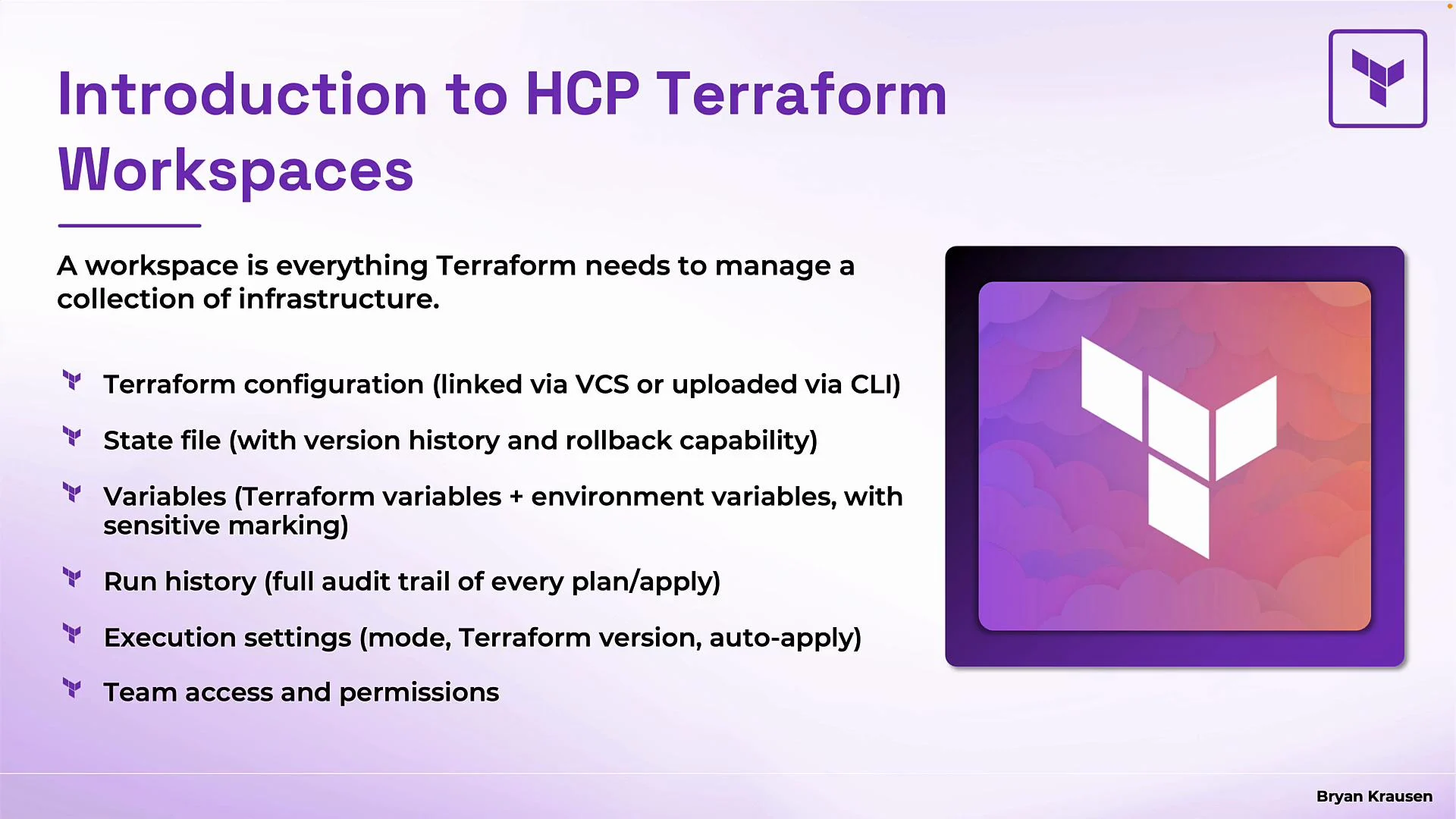 Introduction to HCP Terraform Workspaces

A workspace is everything Terraform needs to manage a collection of infrastructure.

Terraform configuration (linked via VCS or uploaded via CLI)

State file (with version history and rollback capability)

Variables (Terraform variables + environment variables, with sensitive marking)

Run history (full audit trail of every plan/apply)

Execution settings (mode, Terraform version, auto-apply)

Team access and permissions

Bryan Krausen